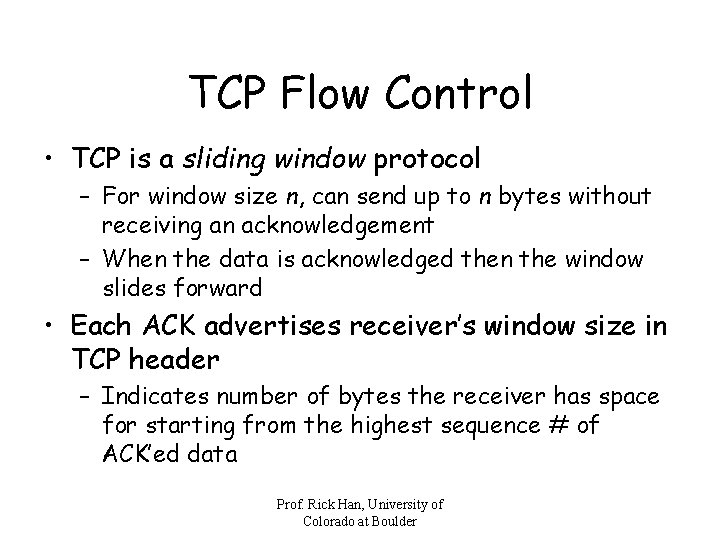 TCP Flow Control

• TCP is a sliding window protocol
– For window size n, can send up to n bytes without receiving an acknowledgement
– When the data is acknowledged then the window slides forward

• Each ACK advertises receiver's window size in TCP header
– Indicates number of bytes the receiver has space for starting from the highest sequence # of ACK'ed data

Prof. Rick Han, University of Colorado at Boulder